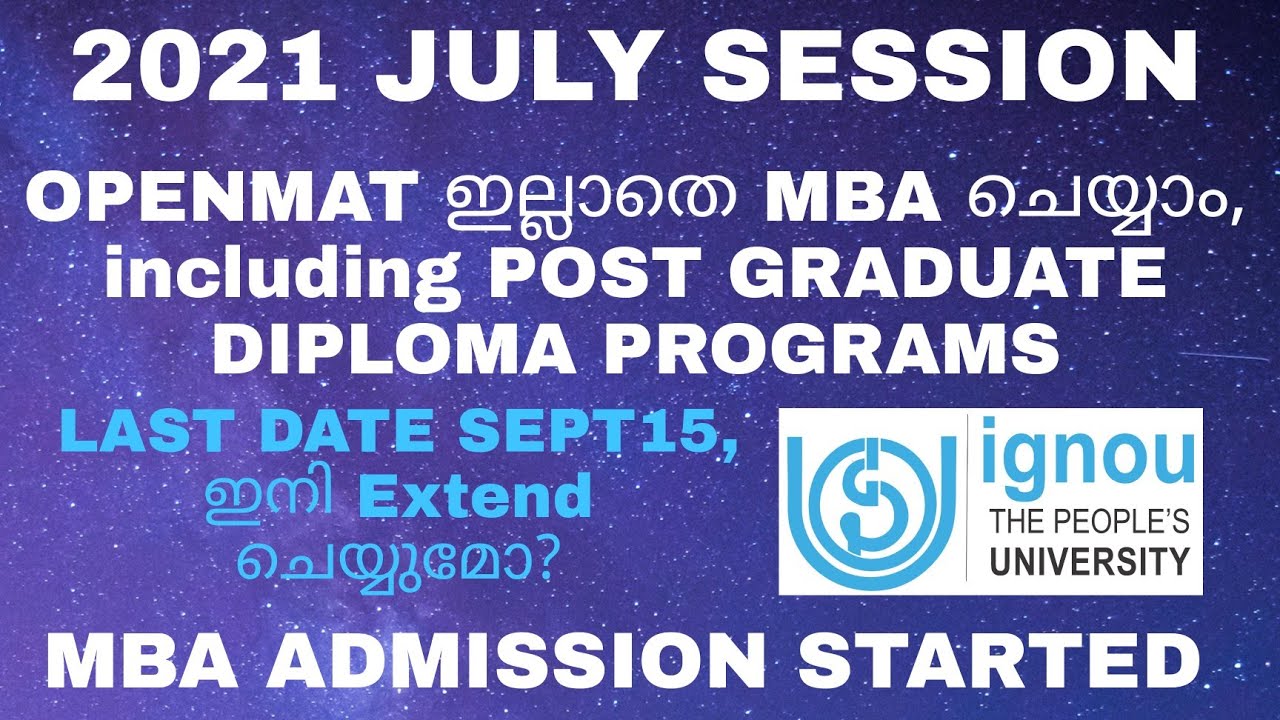 2021 JULY SESSION

OPENMAT ഇല്ലാതെ MBA ചെയ്യാം, including POST GRADUATE DIPLOMA PROGRAMS

LAST DATE SEPT15, ഇനി Extend ചെയ്യുമോ?

ignou
THE PEOPLE'S
UNIVERSITY

MBA ADMISSION STARTED